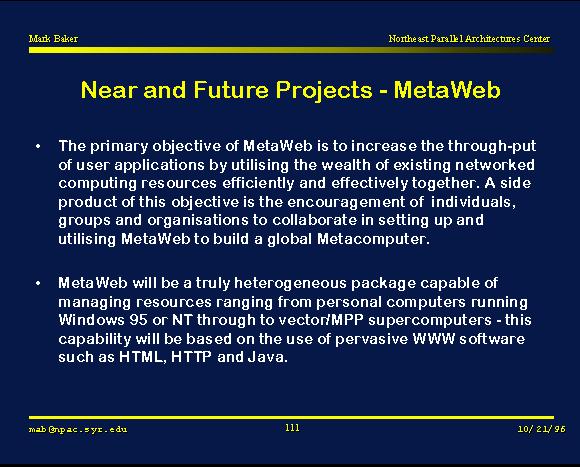 Mark Baker

Northeast Parallel Architectures Center

Near and Future Projects - MetaWeb

• The primary objective of MetaWeb is to increase the through-put of user applications by utilising the wealth of existing networked computing resources efficiently and effectively together. A side product of this objective is the encouragement of individuals, groups and organisations to collaborate in setting up and utilising MetaWeb to build a global Metacomputer.

• MetaWeb will be a truly heterogeneous package capable of managing resources ranging from personal computers running Windows 95 or NT through to vector/MPP supercomputers - this capability will be based on the use of pervasive WWW software such as HTML, HTTP and Java.

mab@npac.syr.edu

111

10/21/96